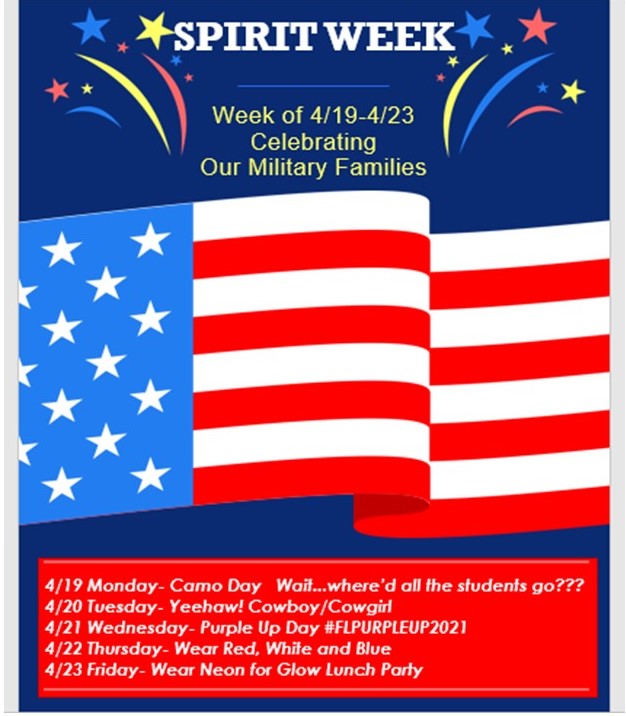 SPIRIT WEEK

Week of 4/19-4/23
Celebrating
Our Military Families

4/19 Monday- Camo Day   Wait...where'd all the students go???
4/20 Tuesday- Yeehaw! Cowboy/Cowgirl
4/21 Wednesday- Purple Up Day #FLPURPLEUP2021
4/22 Thursday- Wear Red, White and Blue
4/23 Friday- Wear Neon for Glow Lunch Party